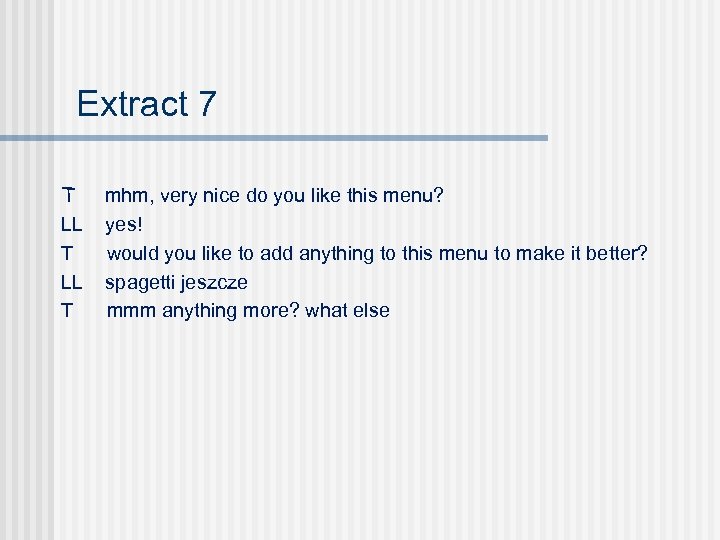 Extract 7

T mhm, very nice do you like this menu?
LL yes!
T would you like to add anything to this menu to make it better?
LL spagetti jeszcze
T mmm anything more? what else